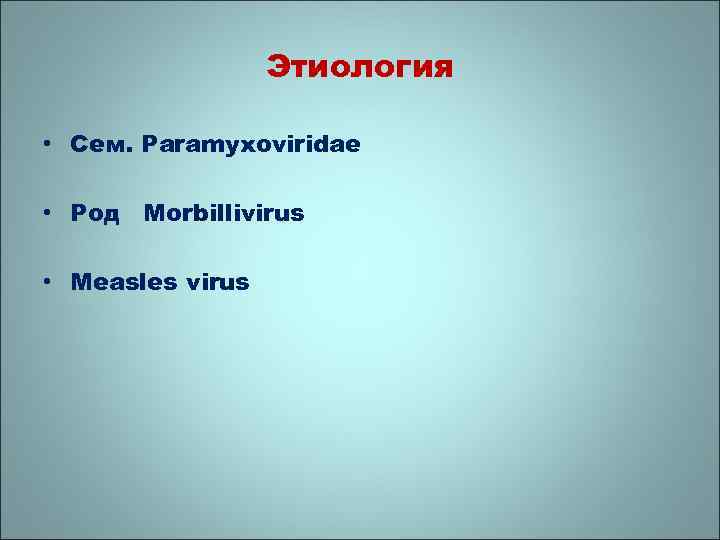 Этиология

• Сем. Paramyxoviridae

• Род Morbillivirus

• Measles virus